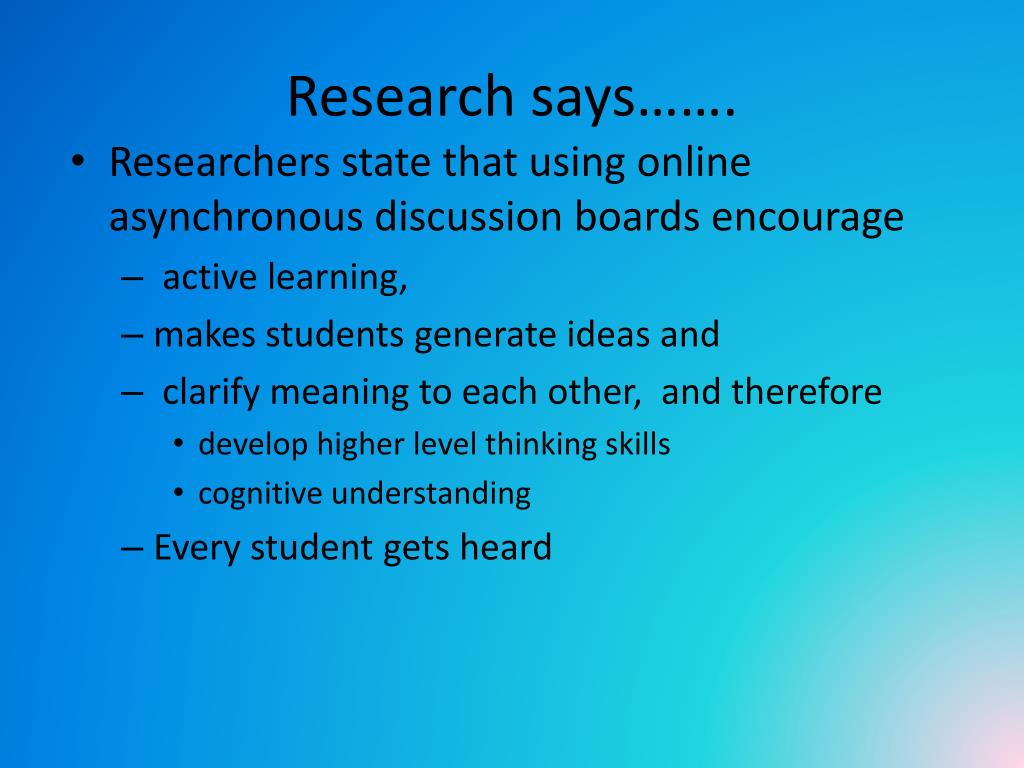 Research says…….

• Researchers state that using online asynchronous discussion boards encourage
– active learning,
– makes students generate ideas and
– clarify meaning to each other, and therefore
• develop higher level thinking skills
• cognitive understanding
– Every student gets heard